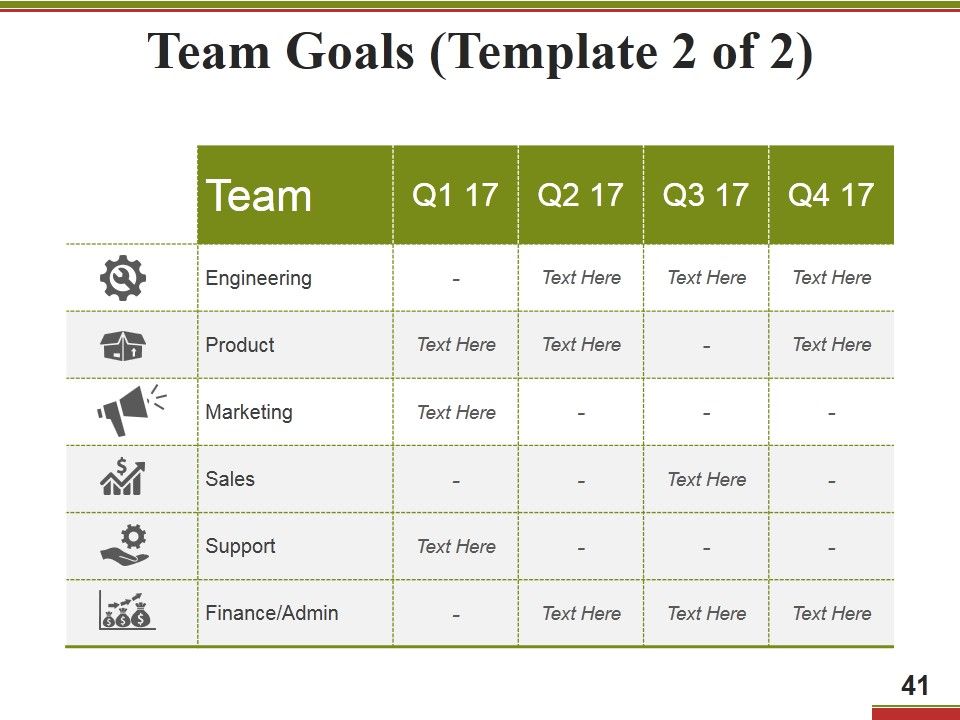 Team Goals (Template 2 of 2)

| | Team | Q1 17 | Q2 17 | Q3 17 | Q4 17 |
|---|---|---|---|---|---|
| | Engineering | - | Text Here | Text Here | Text Here |
| | Product | Text Here | Text Here | - | Text Here |
| | Marketing | Text Here | - | - | - |
| | Sales | - | - | Text Here | - |
| | Support | Text Here | - | - | - |
| | Finance/Admin | - | Text Here | Text Here | Text Here |

41